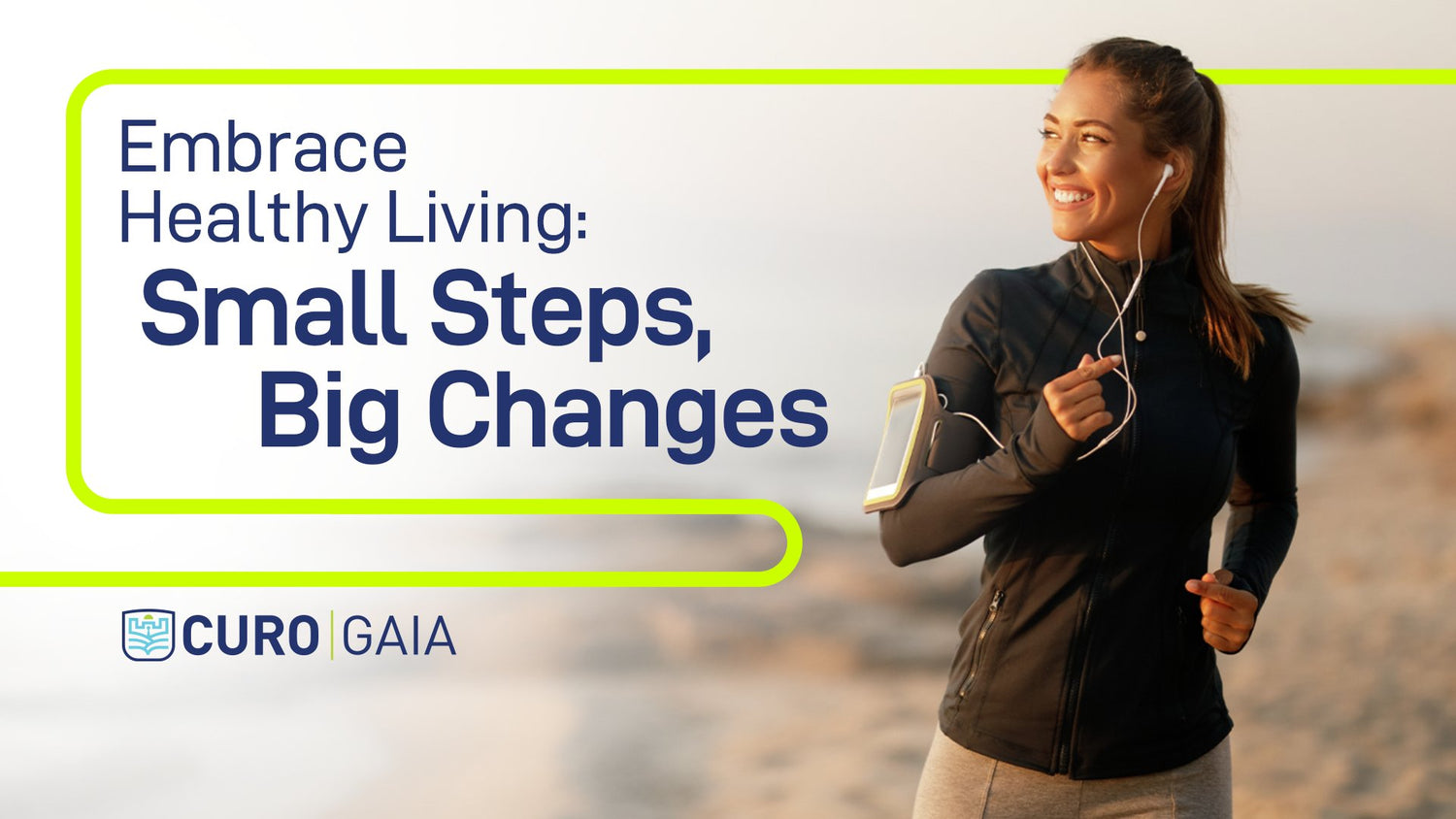 Embrace
Healthy Living:
Small Steps,
Big Changes

CURO | GAIA